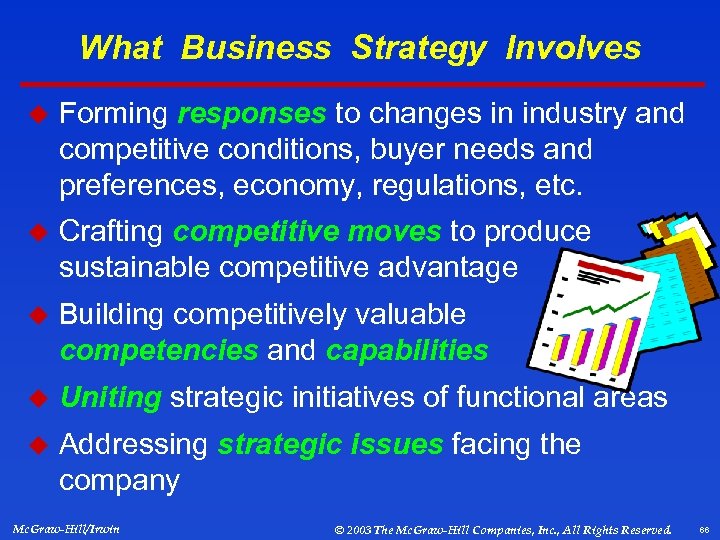 What Business Strategy Involves

◆ Forming responses to changes in industry and competitive conditions, buyer needs and preferences, economy, regulations, etc.

◆ Crafting competitive moves to produce sustainable competitive advantage

◆ Building competitively valuable competencies and capabilities

◆ Uniting strategic initiatives of functional areas

◆ Addressing strategic issues facing the company

McGraw-Hill/Irwin © 2003 The McGraw-Hill Companies, Inc., All Rights Reserved. 66